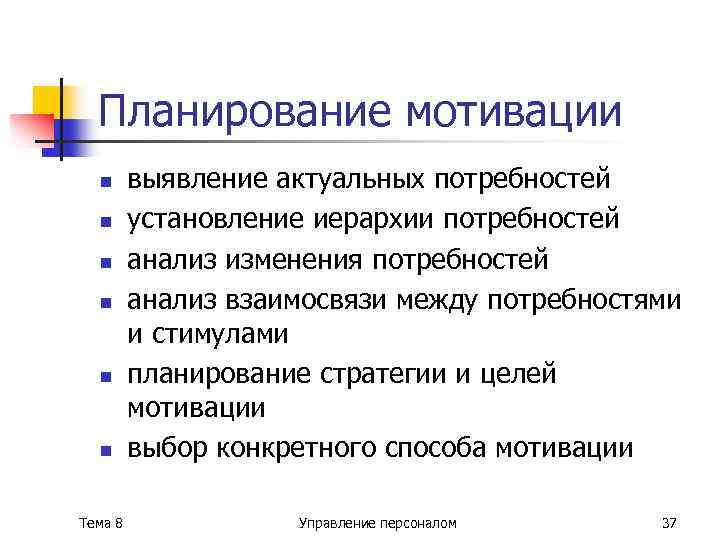 Планирование мотивации

- выявление актуальных потребностей
- установление иерархии потребностей
- анализ изменения потребностей
- анализ взаимосвязи между потребностями и стимулами
- планирование стратегии и целей мотивации
- выбор конкретного способа мотивации

Тема 8

Управление персоналом

37